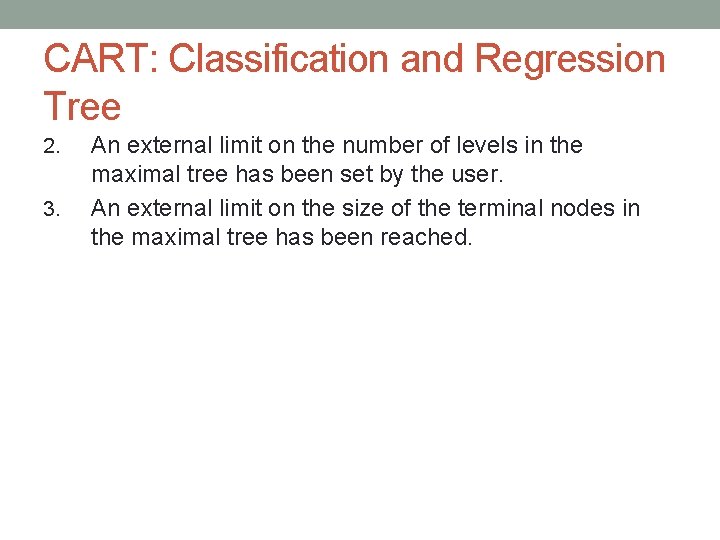 CART: Classification and Regression Tree

2. An external limit on the number of levels in the maximal tree has been set by the user.

3. An external limit on the size of the terminal nodes in the maximal tree has been reached.